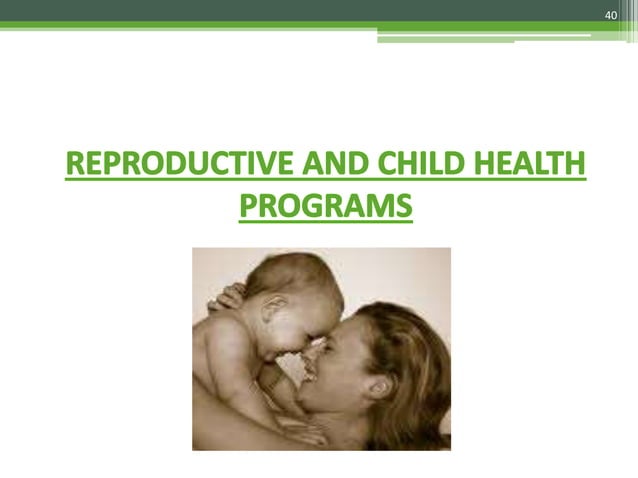 40

REPRODUCTIVE AND CHILD HEALTH PROGRAMS